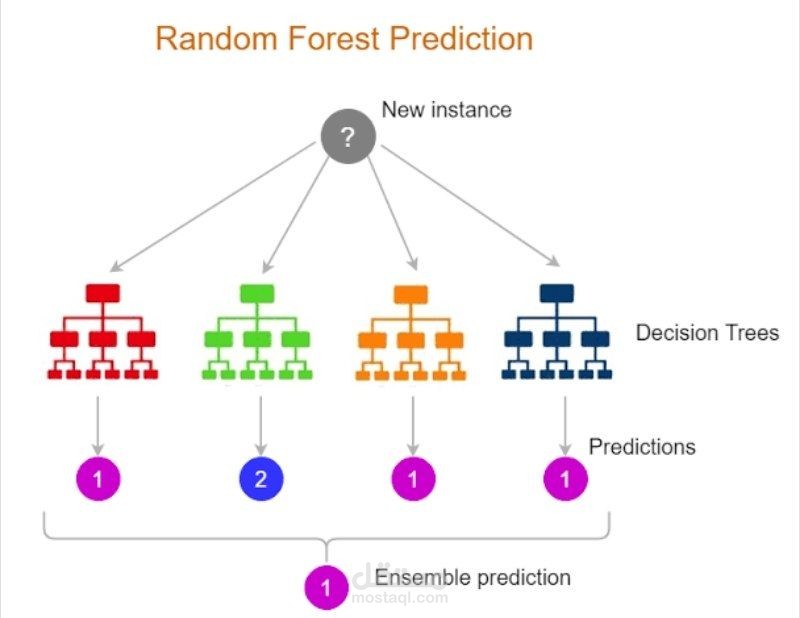 Random Forest Prediction

New instance

?

Decision Trees

Predictions

1

2

1

1

1

Ensemble prediction

مستقل
mostaql.com